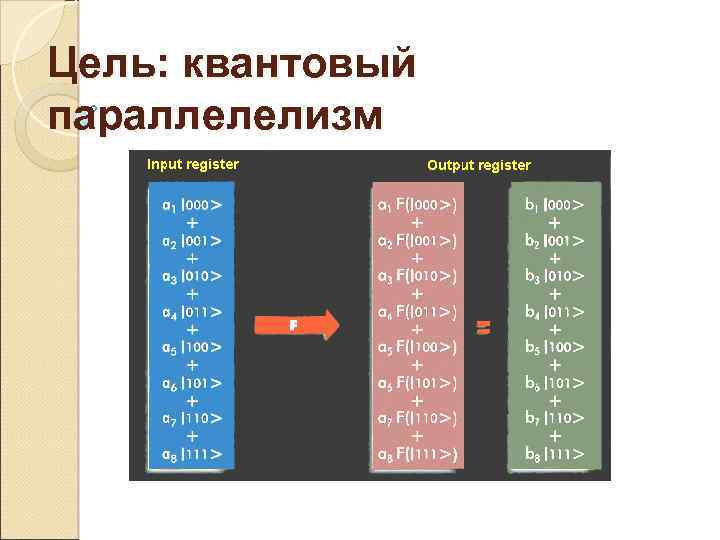 Цель: квантовый параллелелизм

Input register

$a_1 |000>$
+
$a_2 |001>$
+
$a_3 |010>$
+
$a_4 |011>$
+
$a_5 |100>$
+
$a_6 |101>$
+
$a_7 |110>$
+
$a_8 |111>$

F

Output register

$a_1 F(|000>)$
+
$a_2 F(|001>)$
+
$a_3 F(|010>)$
+
$a_4 F(|011>)$
+
$a_5 F(|100>)$
+
$a_6 F(|101>)$
+
$a_7 F(|110>)$
+
$a_8 F(|111>)$

=

$b_1 |000>$
+
$b_2 |001>$
+
$b_3 |010>$
+
$b_4 |011>$
+
$b_5 |100>$
+
$b_6 |101>$
+
$b_7 |110>$
+
$b_8 |111>$